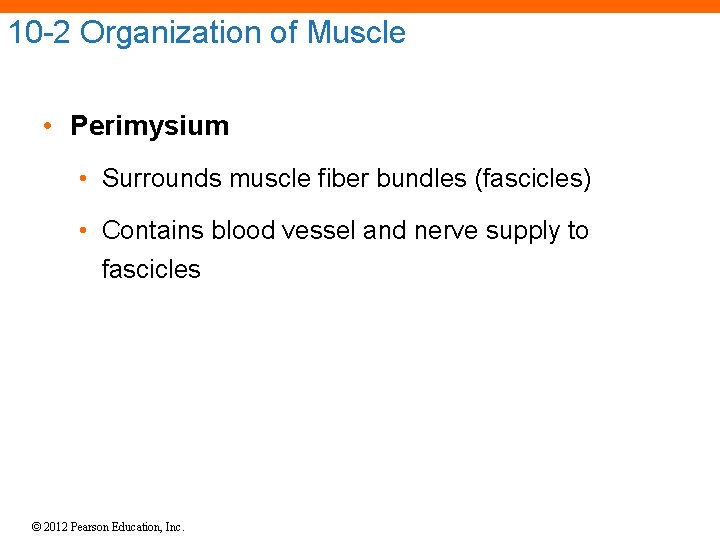 10-2 Organization of Muscle

• Perimysium

• Surrounds muscle fiber bundles (fascicles)

• Contains blood vessel and nerve supply to fascicles

© 2012 Pearson Education, Inc.